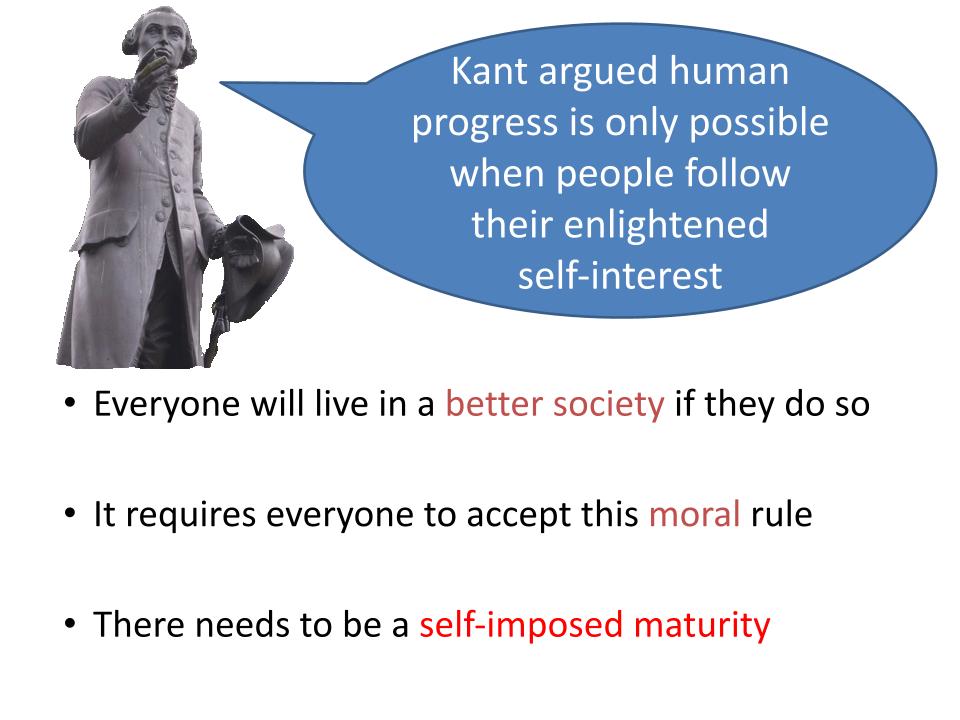 Kant argued human progress is only possible when people follow their enlightened self-interest

• Everyone will live in a better society if they do so

• It requires everyone to accept this moral rule

• There needs to be a self-imposed maturity